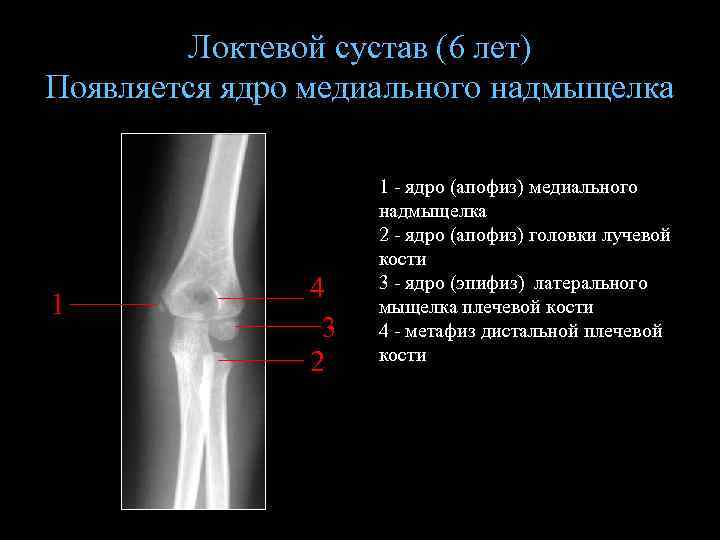 Локтевой сустав (6 лет)
Появляется ядро медиального надмыщелка

1
4
3
2

1 - ядро (апофиз) медиального надмыщелка
2 - ядро (апофиз) головки лучевой кости
3 - ядро (эпифиз) латерального мыщелка плечевой кости
4 - метафиз дистальной плечевой кости